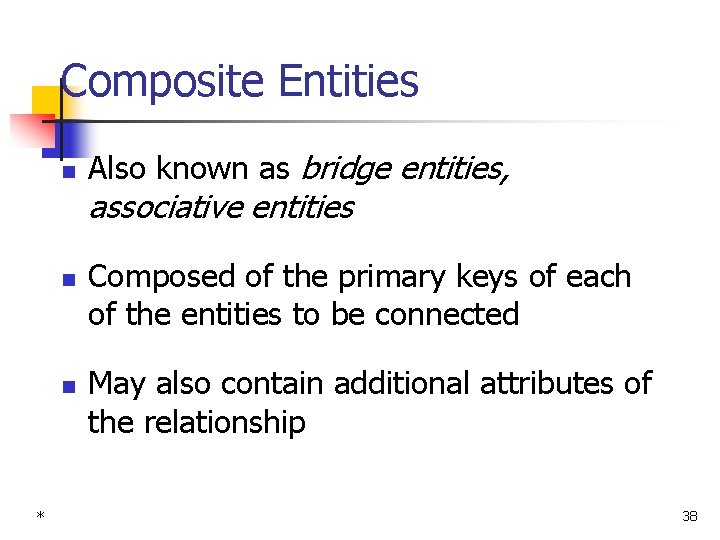 Composite Entities

Also known as bridge entities, associative entities

Composed of the primary keys of each of the entities to be connected

May also contain additional attributes of the relationship

*

38